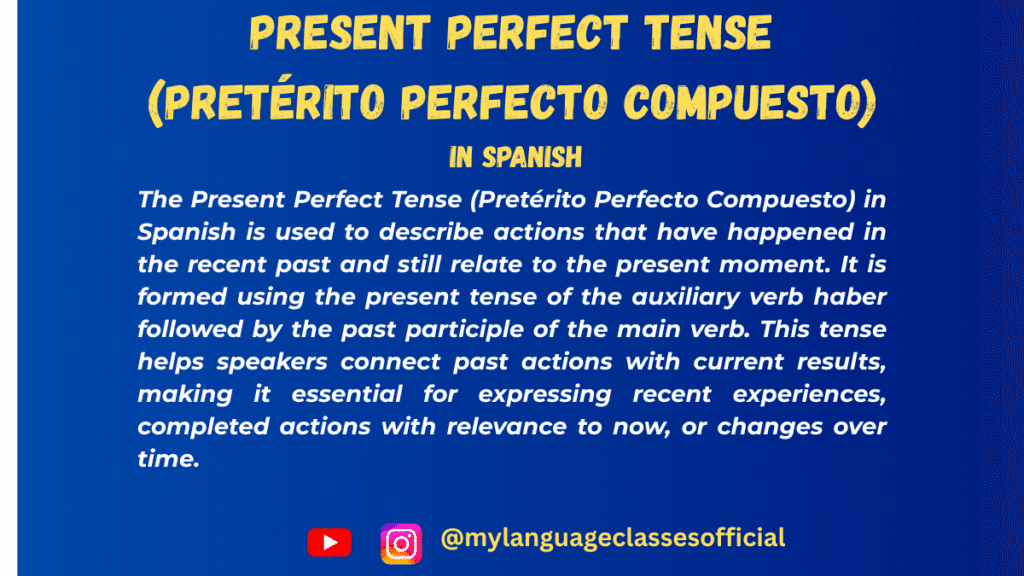 PRESENT PERFECT TENSE
(PRETÉRITO PERFECTO COMPUESTO)
IN SPANISH

The Present Perfect Tense (Pretérito Perfecto Compuesto) in Spanish is used to describe actions that have happened in the recent past and still relate to the present moment. It is formed using the present tense of the auxiliary verb haber followed by the past participle of the main verb. This tense helps speakers connect past actions with current results, making it essential for expressing recent experiences, completed actions with relevance to now, or changes over time.

@mylanguageclassesofficial